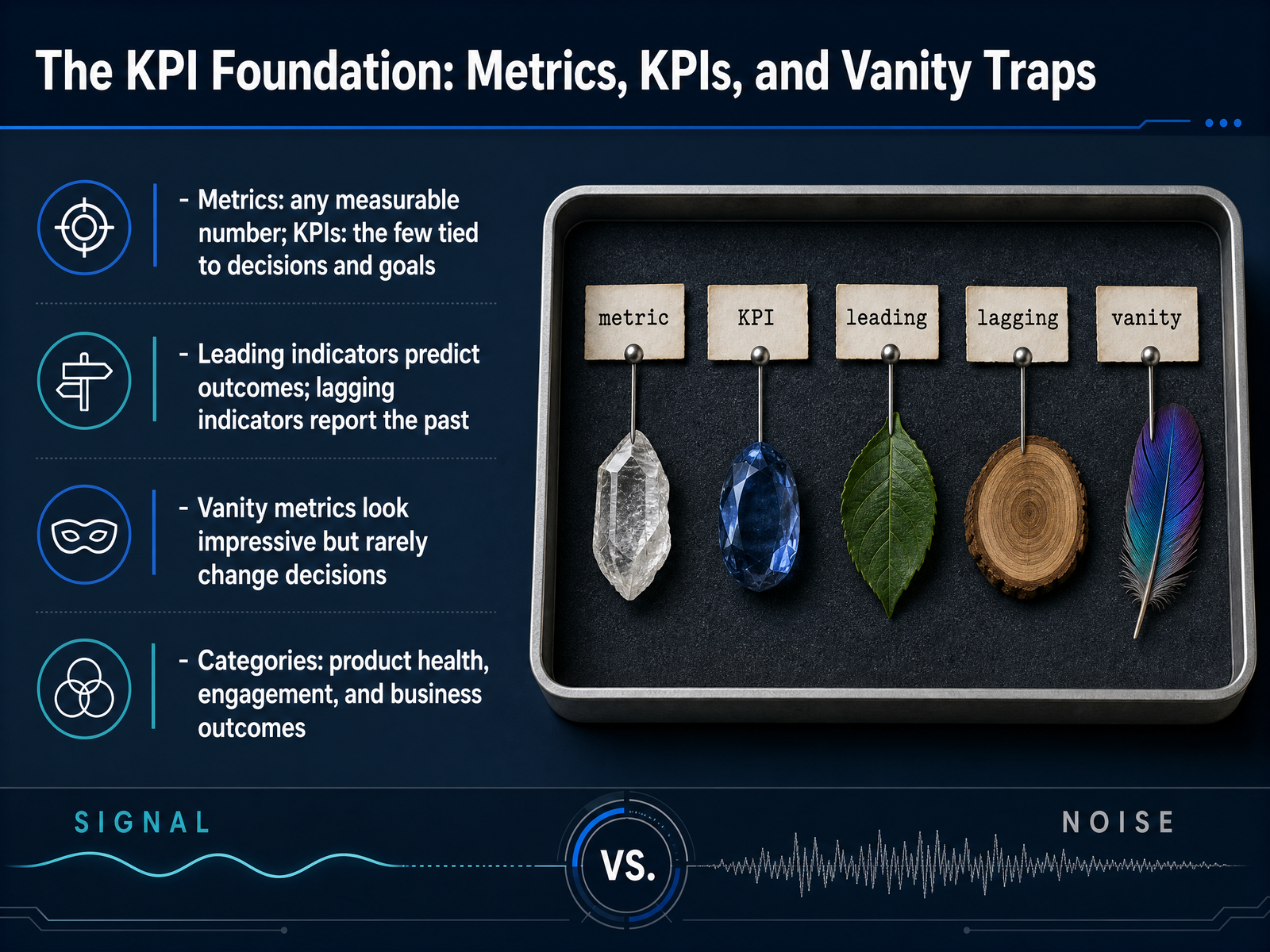 The KPI Foundation: Metrics, KPIs, and Vanity Traps

- Metrics: any measurable number; KPIs: the few tied to decisions and goals

- Leading indicators predict outcomes; lagging indicators report the past

- Vanity metrics look impressive but rarely change decisions

- Categories: product health, engagement, and business outcomes

metric

KPI

leading

lagging

vanity

SIGNAL

VS.

NOISE